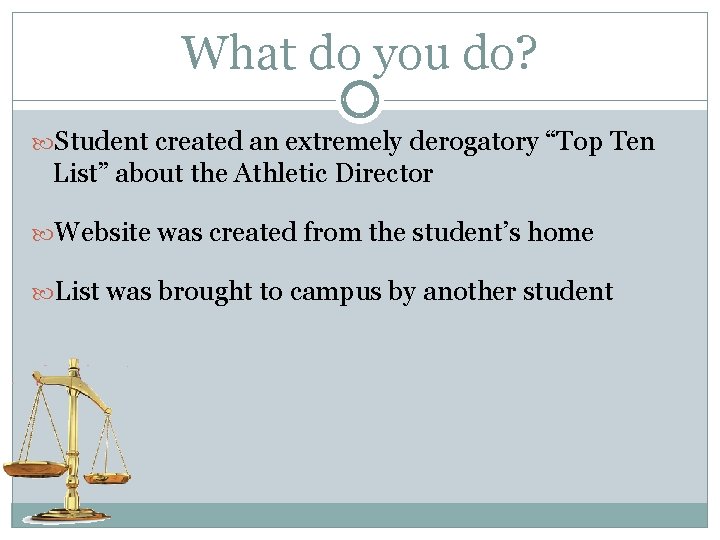 What do you do?

Student created an extremely derogatory "Top Ten List" about the Athletic Director

Website was created from the student's home

List was brought to campus by another student